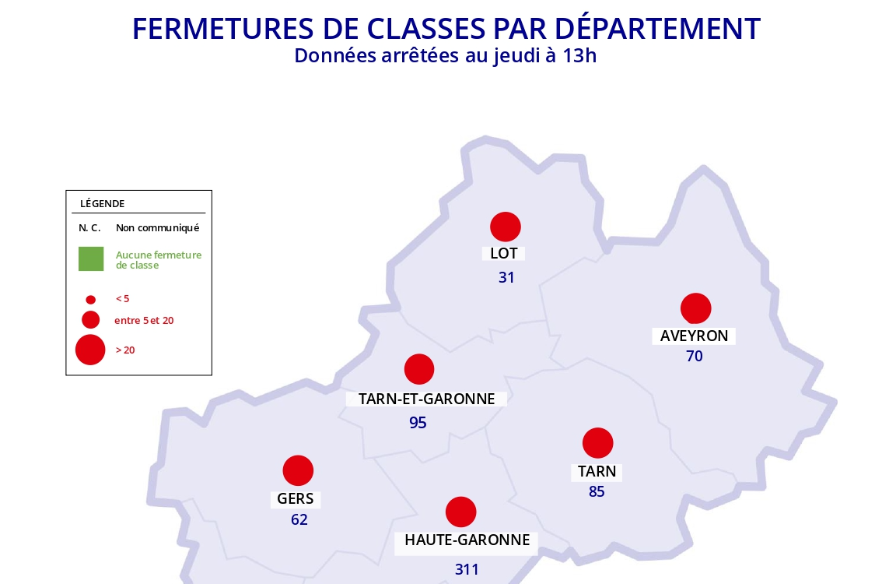 FERMETURES DE CLASSES PAR DÉPARTEMENT
Données arrêtées au jeudi à 13h

LÉGENDE
N. C. Non communiqué
Aucune fermeture de classe
< 5
entre 5 et 20
> 20

LOT
31

AVEYRON
70

TARN-ET-GARONNE
95

TARN
85

GERS
62

HAUTE-GARONNE
311